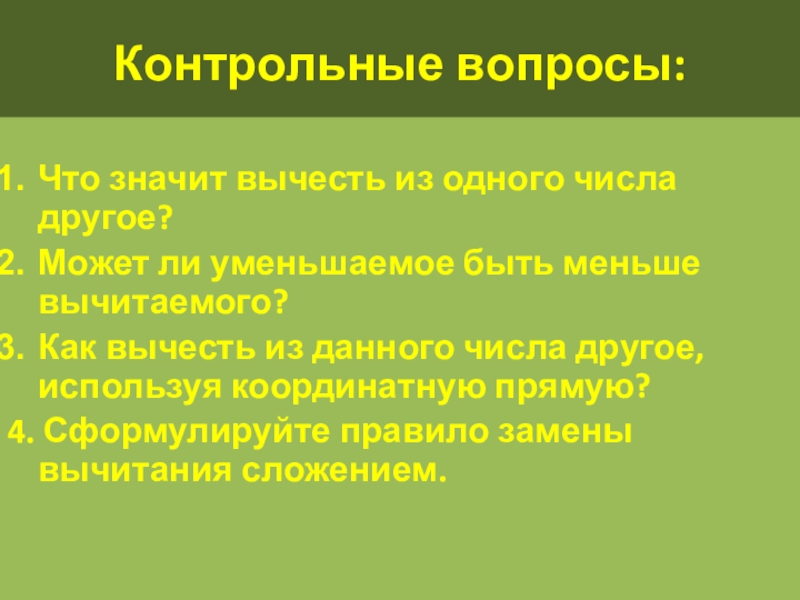 Контрольные вопросы:

1. Что значит вычесть из одного числа другое?
2. Может ли уменьшаемое быть меньше вычитаемого?
3. Как вычесть из данного числа другое, используя координатную прямую?
4. Сформулируйте правило замены вычитания сложением.